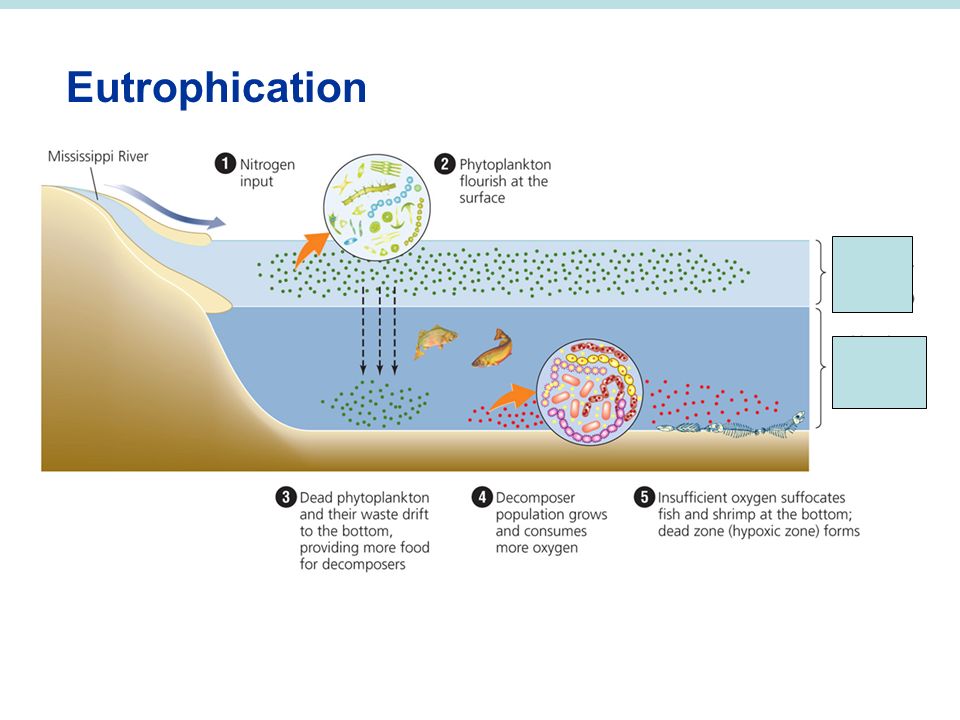 Eutrophication

Mississippi River

1 Nitrogen input

2 Phytoplankton flourish at the surface

3 Dead phytoplankton and their waste drift to the bottom, providing more food for decomposers

4 Decomposer population grows and consumes more oxygen

5 Insufficient oxygen suffocates fish and shrimp at the bottom; dead zone (hypoxic zone) forms